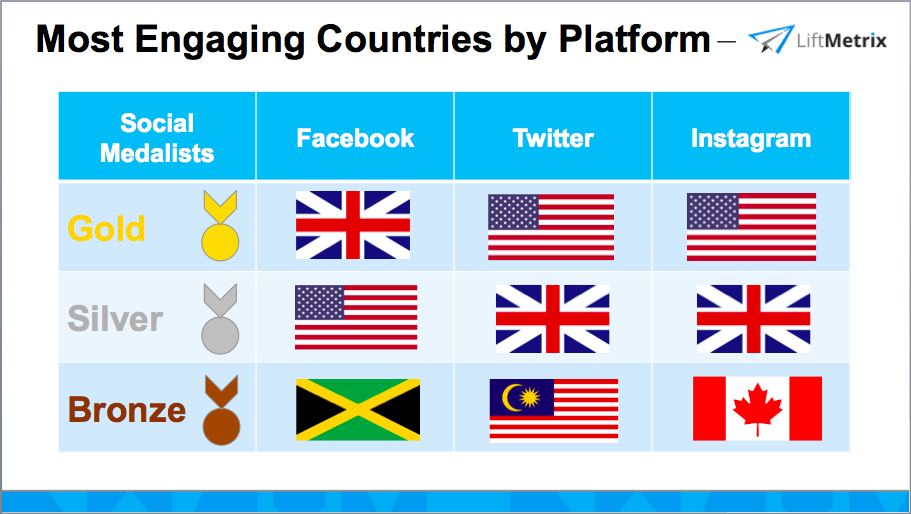 Most Engaging Countries by Platform – LiftMetrix

| Social Medalists | Facebook | Twitter | Instagram |
|---|---|---|---|
| Gold | | | |
| Silver | | | |
| Bronze | | | |